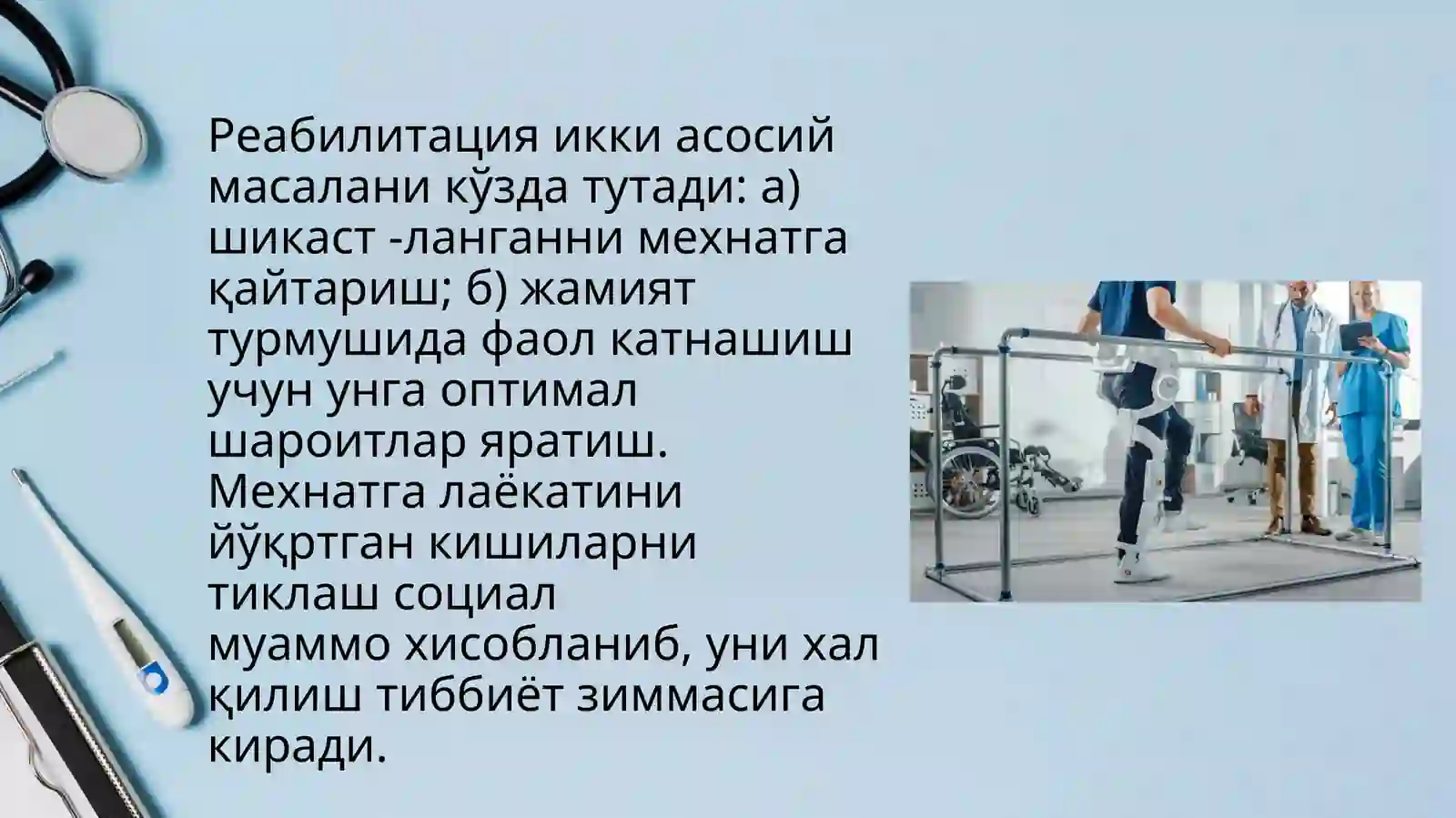 Реабилитация икки асосий масалани кўзда тутади: а) шикаст -ланганни мехнатга қайтариш; б) жамият турмушида фаол катнашиш учун унга оптимал шароитлар яратиш. Мехнатга лаёкатини йўқртган кишиларни тиклаш социал муаммо хисобланиб, уни хал қилиш тиббиёт зиммасига киради.